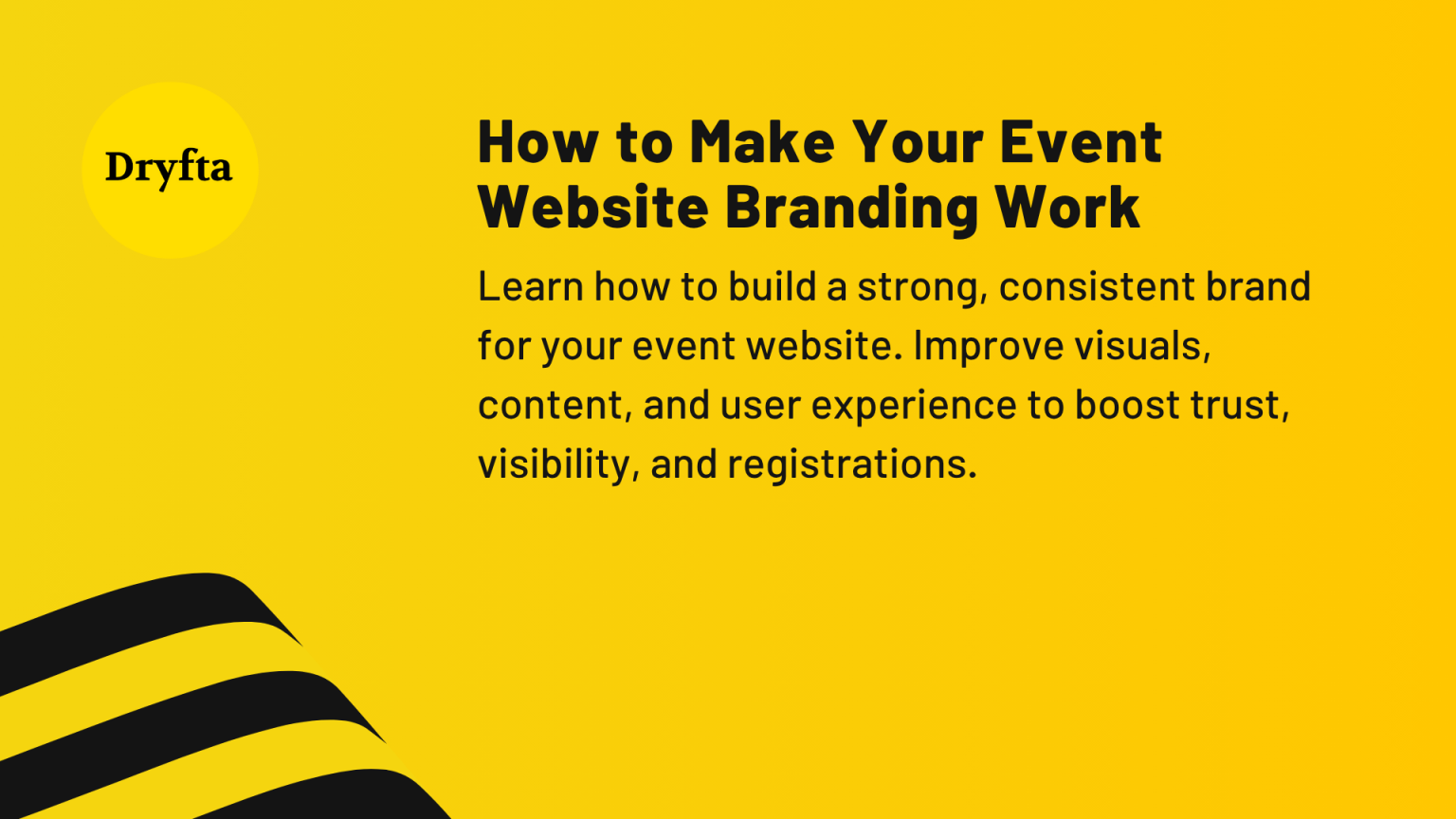 Dryfta

How to Make Your Event Website Branding Work

Learn how to build a strong, consistent brand for your event website. Improve visuals, content, and user experience to boost trust, visibility, and registrations.